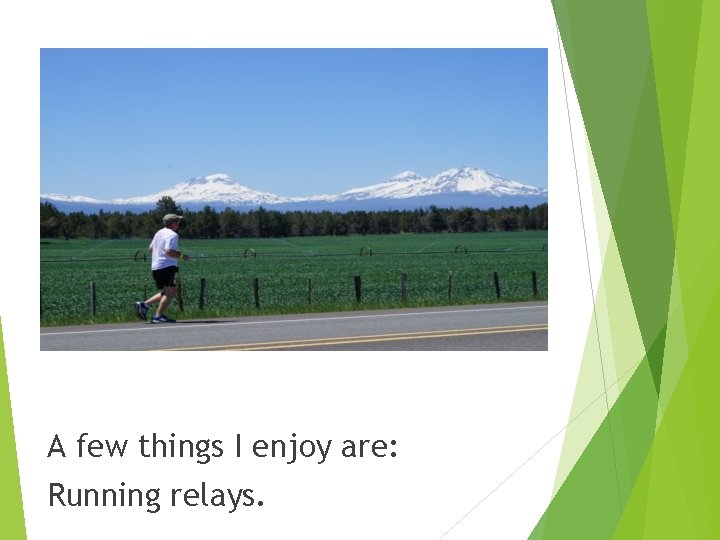 A few things I enjoy are:
Running relays.